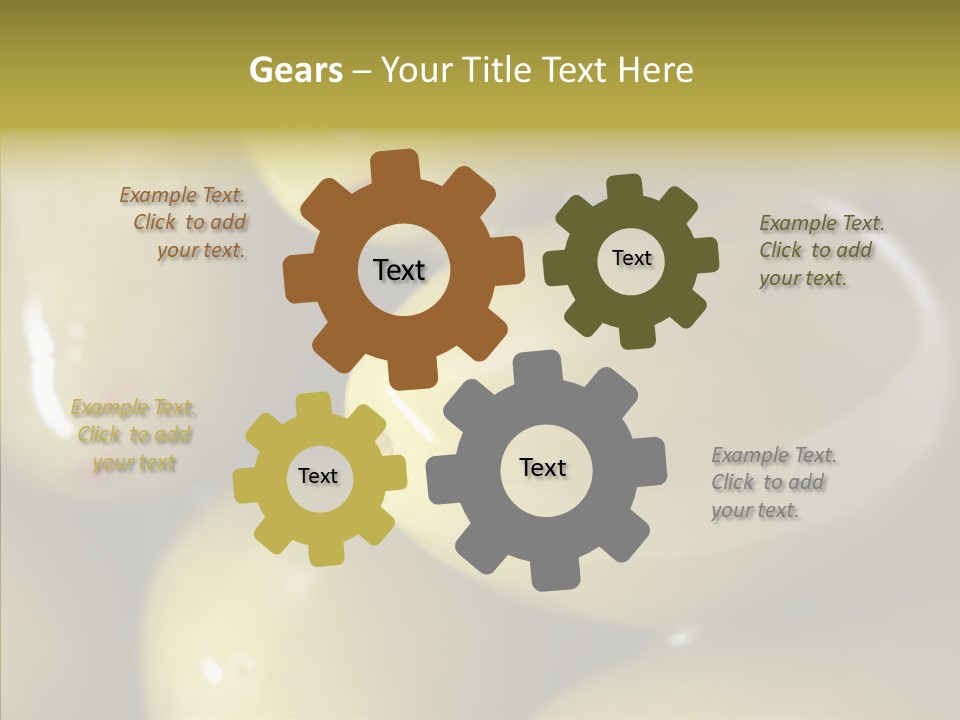 Gears – Your Title Text Here

Example Text. Click to add your text.

Text

Text

Example Text. Click to add your text.

Example Text. Click to add your text

Text

Text

Example Text. Click to add your text.